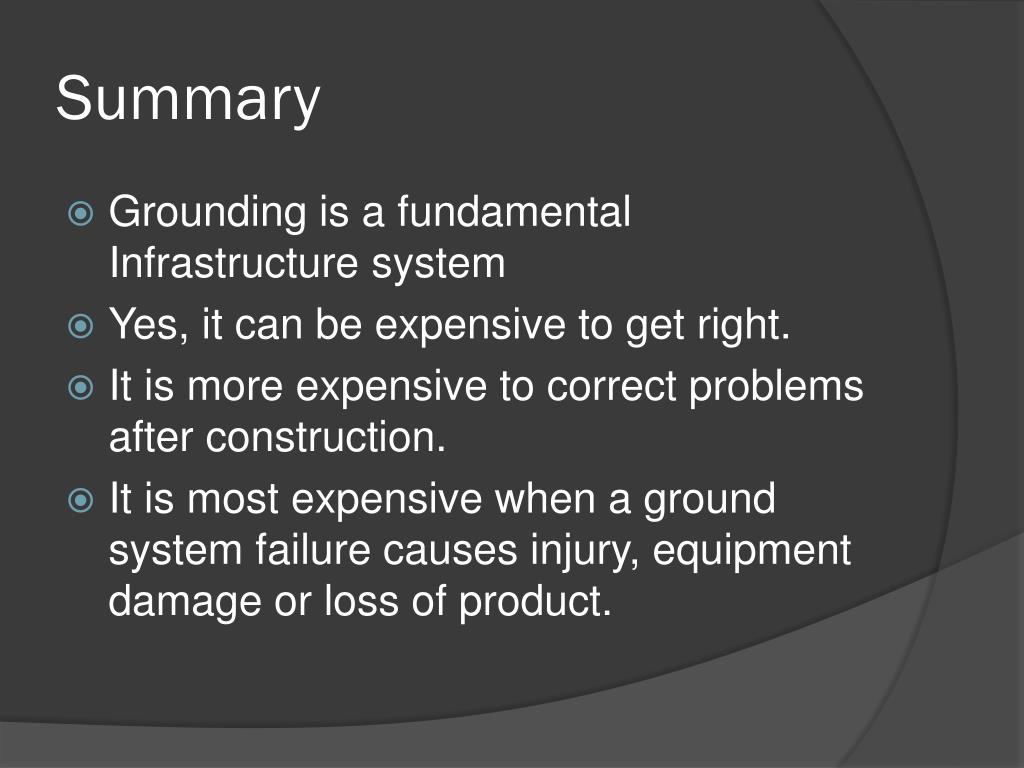 Summary

Grounding is a fundamental Infrastructure system

Yes, it can be expensive to get right.

It is more expensive to correct problems after construction.

It is most expensive when a ground system failure causes injury, equipment damage or loss of product.